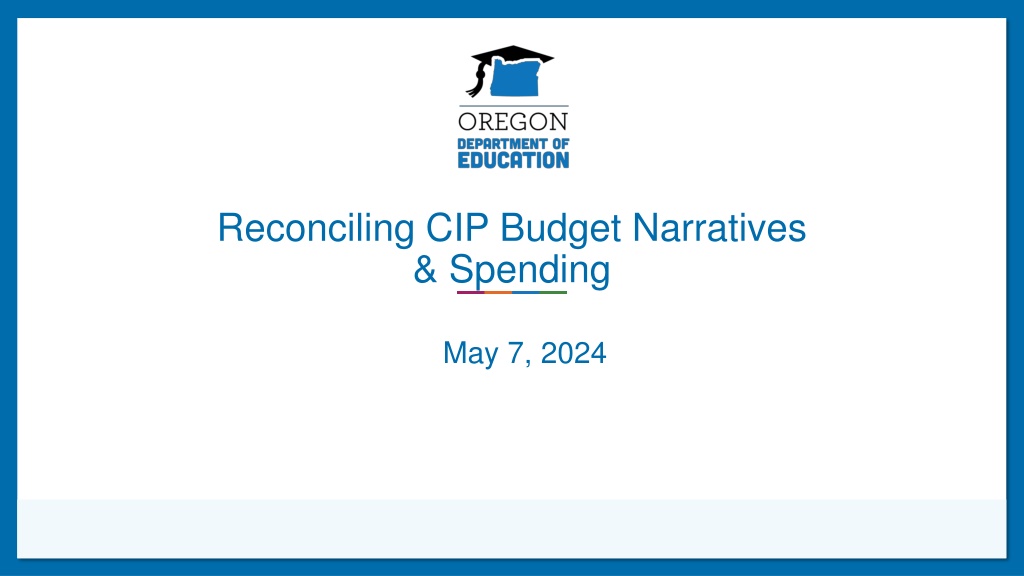 OREGON
DEPARTMENT OF
EDUCATION

Reconciling CIP Budget Narratives & Spending

May 7, 2024